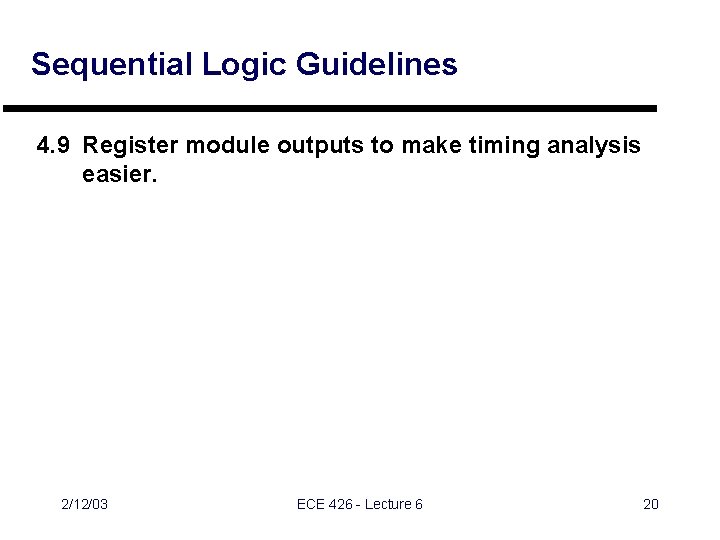 Sequential Logic Guidelines

4.9 Register module outputs to make timing analysis easier.

2/12/03

ECE 426 - Lecture 6

20